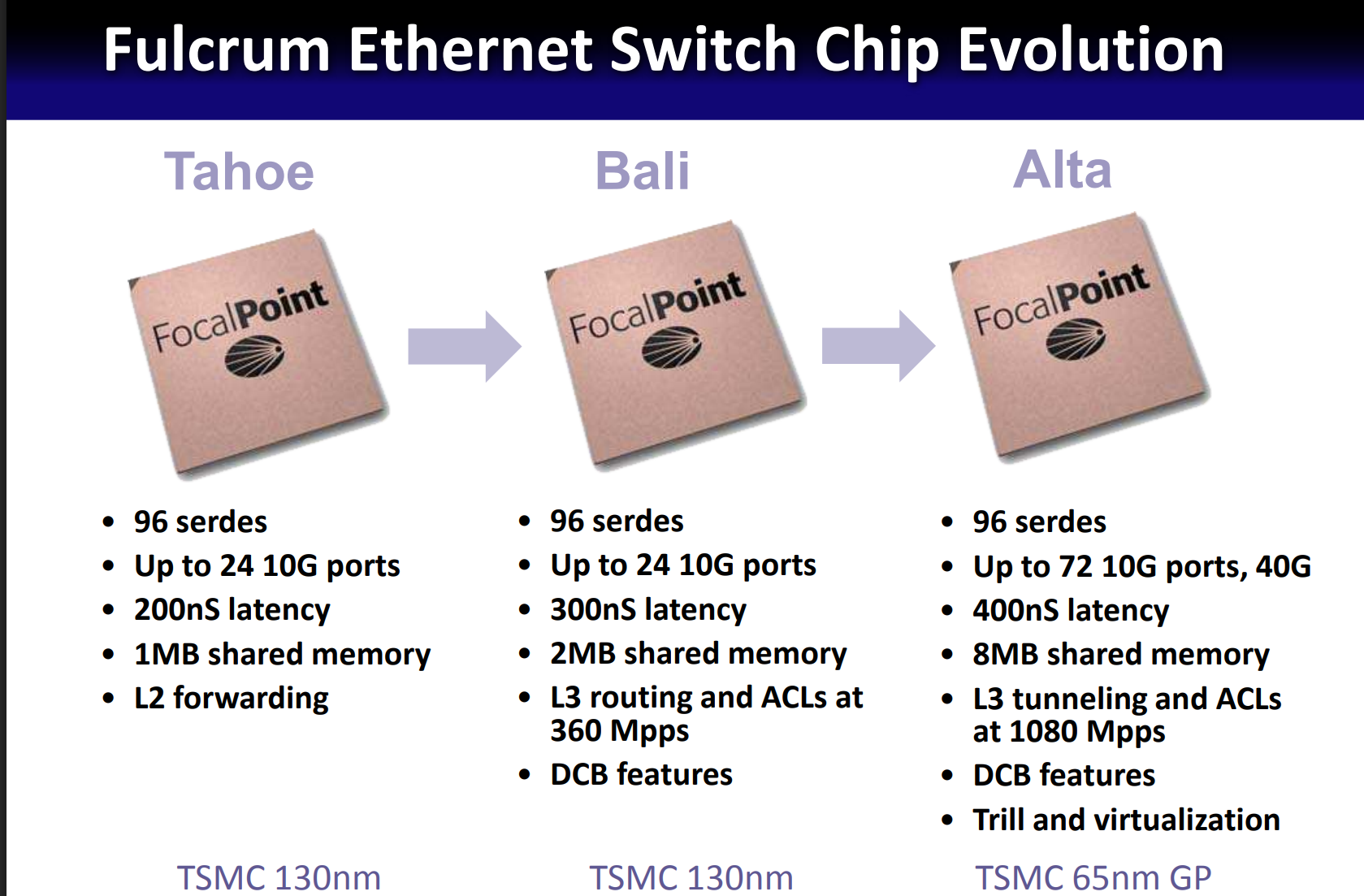 Fulcrum Ethernet Switch Chip Evolution

Tahoe

FocalPoint

- 96 serdes
- Up to 24 10G ports
- 200nS latency
- 1MB shared memory
- L2 forwarding

TSMC 130nm

Bali

FocalPoint

- 96 serdes
- Up to 24 10G ports
- 300nS latency
- 2MB shared memory
- L3 routing and ACLs at 360 Mpps
- DCB features

TSMC 130nm

Alta

FocalPoint

- 96 serdes
- Up to 72 10G ports, 40G
- 400nS latency
- 8MB shared memory
- L3 tunneling and ACLs at 1080 Mpps
- DCB features
- Trill and virtualization

TSMC 65nm GP